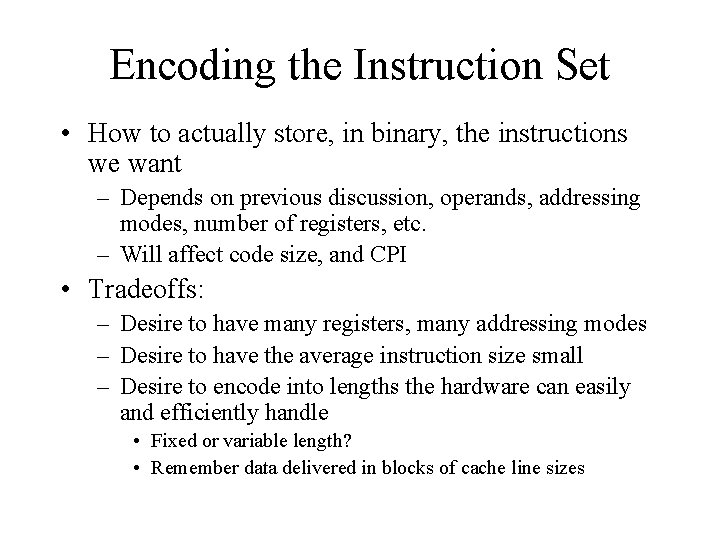 Encoding the Instruction Set

• How to actually store, in binary, the instructions we want

– Depends on previous discussion, operands, addressing modes, number of registers, etc.

– Will affect code size, and CPI

• Tradeoffs:

– Desire to have many registers, many addressing modes

– Desire to have the average instruction size small

– Desire to encode into lengths the hardware can easily and efficiently handle

• Fixed or variable length?

• Remember data delivered in blocks of cache line sizes